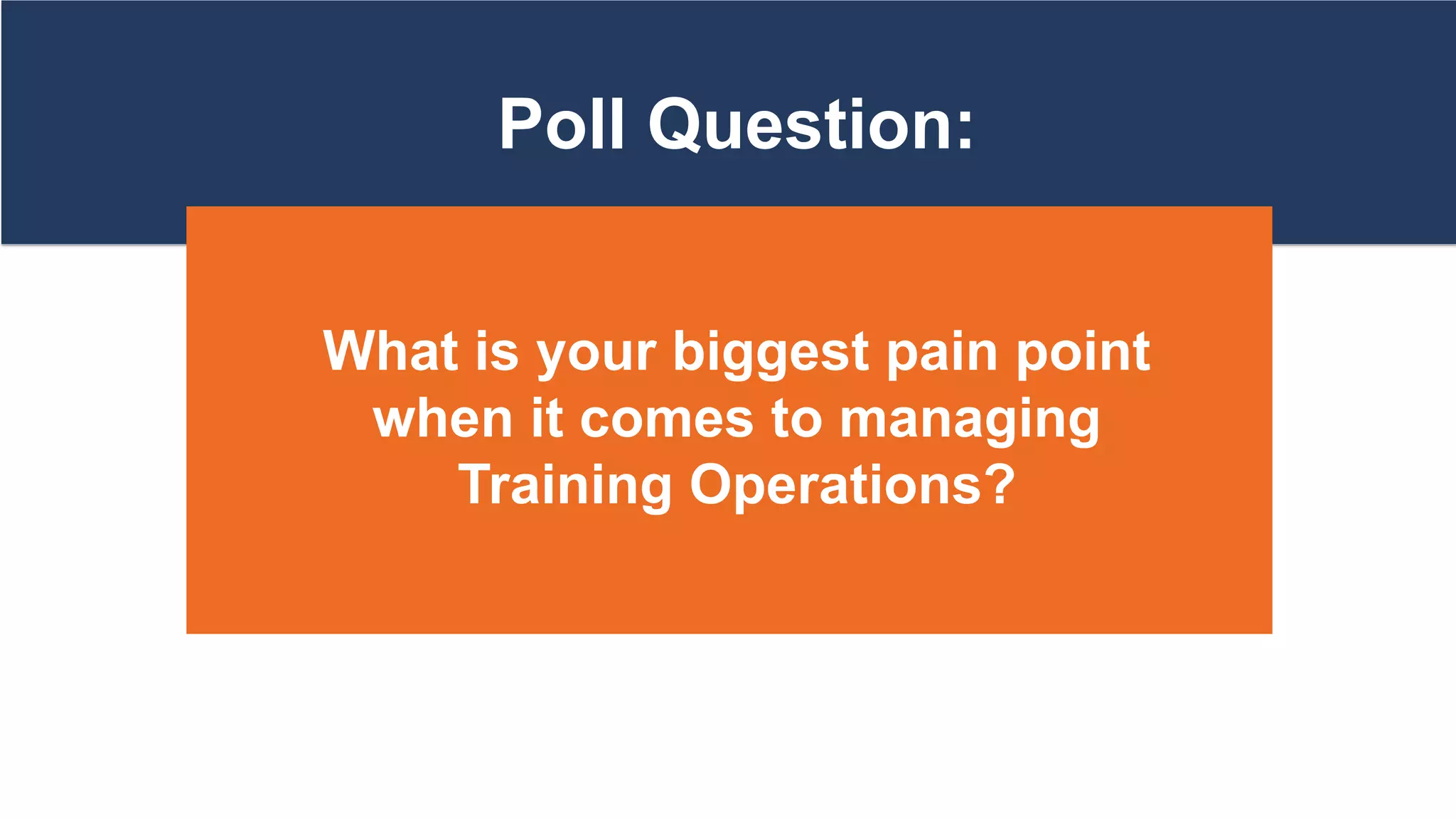 Poll Question:

What is your biggest pain point when it comes to managing Training Operations?